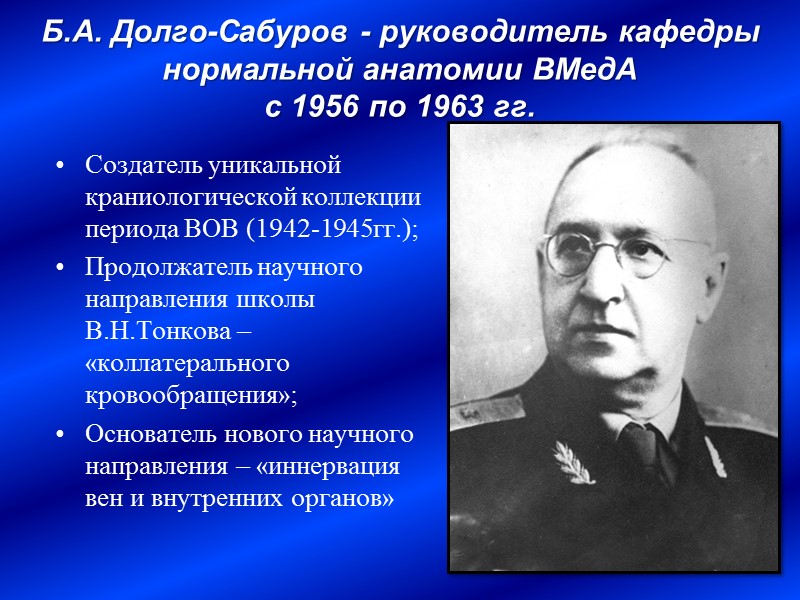 Б.А. Долго-Сабуров - руководитель кафедры нормальной анатомии ВМедА с 1956 по 1963 гг.

• Создатель уникальной краниологической коллекции периода ВОВ (1942-1945гг.);
• Продолжатель научного направления школы В.Н.Тонкова – «коллатерального кровообращения»;
• Основатель нового научного направления – «иннервация вен и внутренних органов»